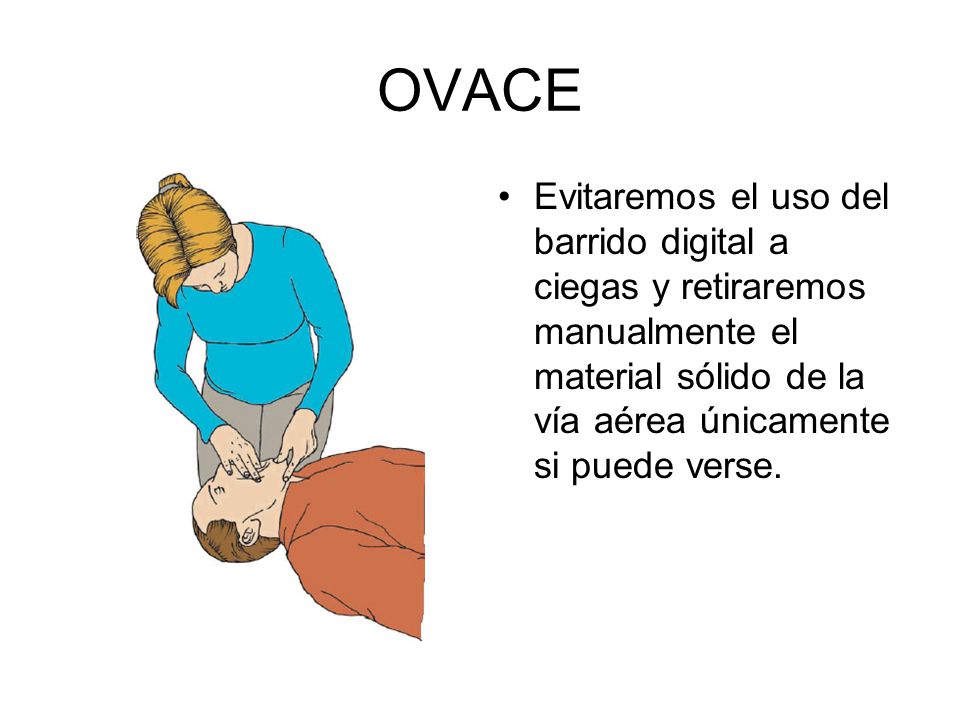 OVACE

• Evitaremos el uso del barrido digital a ciegas y retiraremos manualmente el material sólido de la vía aérea únicamente si puede verse.